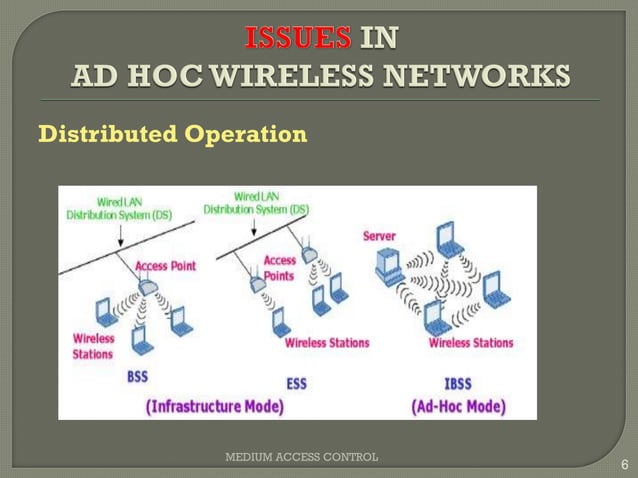 ISSUES IN
AD HOC WIRELESS NETWORKS

Distributed Operation

Wired LAN
Distribution System (DS)

Access Point

Wireless
Stations

BSS

Wired LAN
Distribution System (DS)

Access
Points

Wireless Stations

ESS

(Infrastructure Mode)

Server

Wireless Stations

IBSS

(Ad-Hoc Mode)

MEDIUM ACCESS CONTROL

6